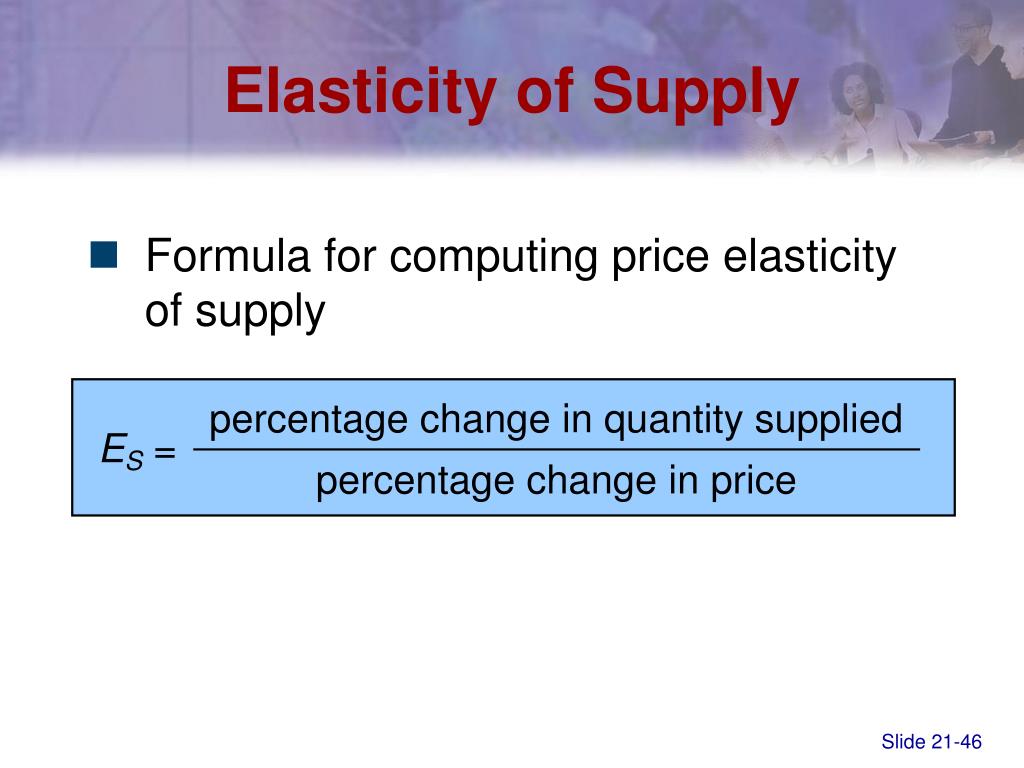 Elasticity of Supply

Formula for computing price elasticity of supply

$E_S = \frac{\text{percentage change in quantity supplied}}{\text{percentage change in price}}$

Slide 21-46